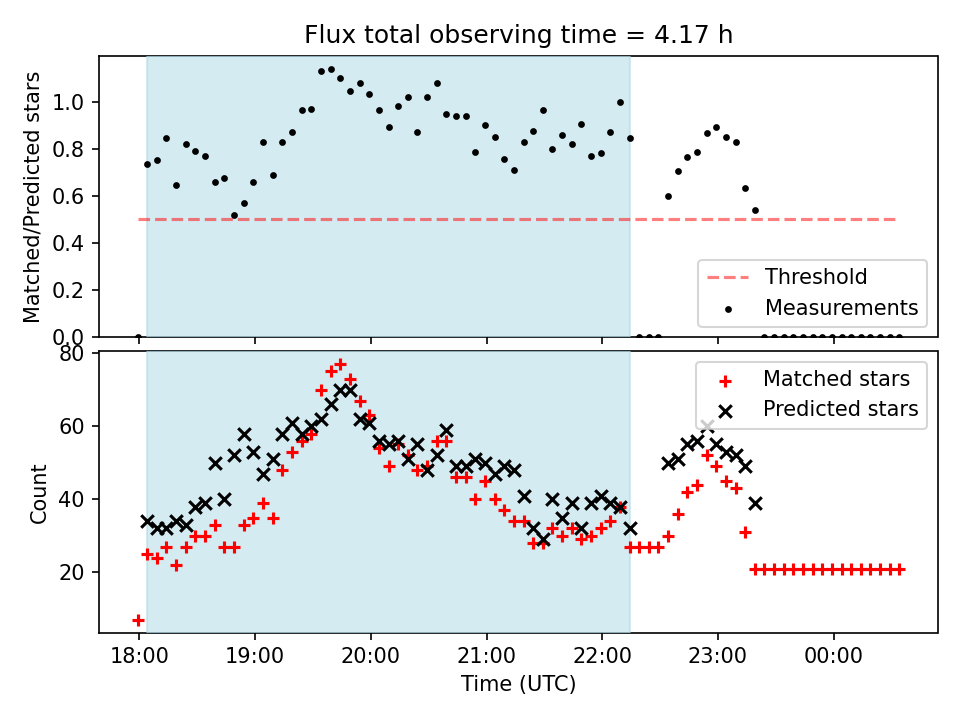 Flux total observing time = 4.17 h

Matched/Predicted stars

1.0
0.8
0.6
0.4
0.2
0.0

Threshold
Measurements

Count

80
60
40
20

Matched stars
Predicted stars

18:00
19:00
20:00
21:00
22:00
23:00
00:00

Time (UTC)